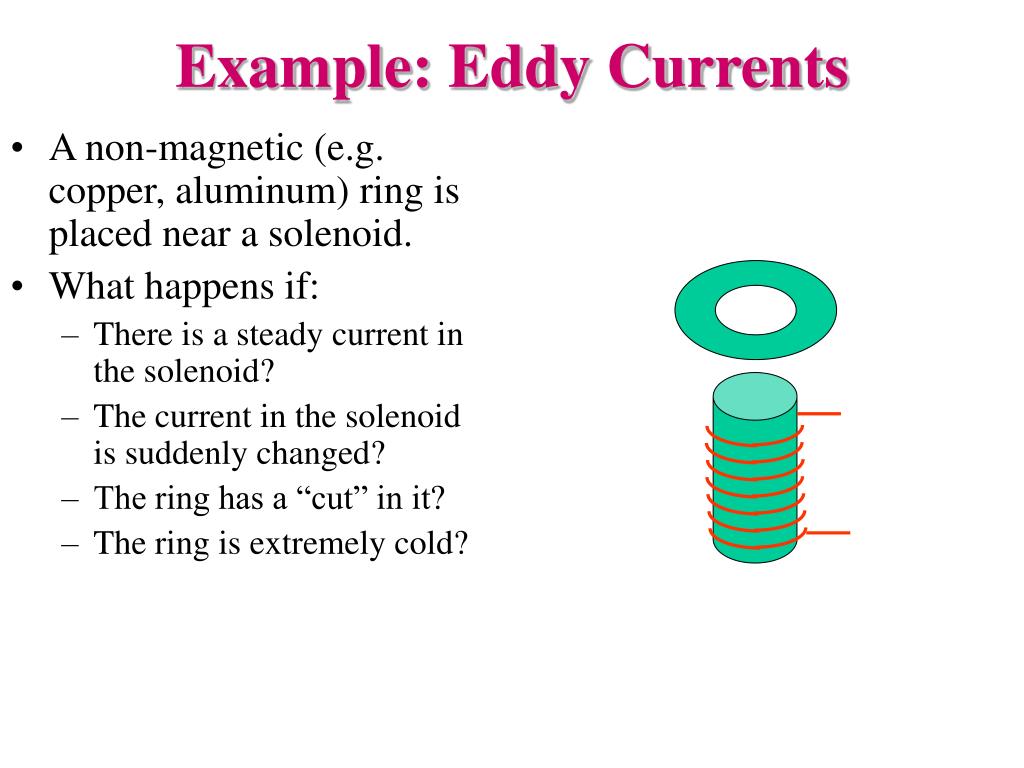 Example: Eddy Currents

• A non-magnetic (e.g. copper, aluminum) ring is placed near a solenoid.
• What happens if:
– There is a steady current in the solenoid?
– The current in the solenoid is suddenly changed?
– The ring has a “cut” in it?
– The ring is extremely cold?